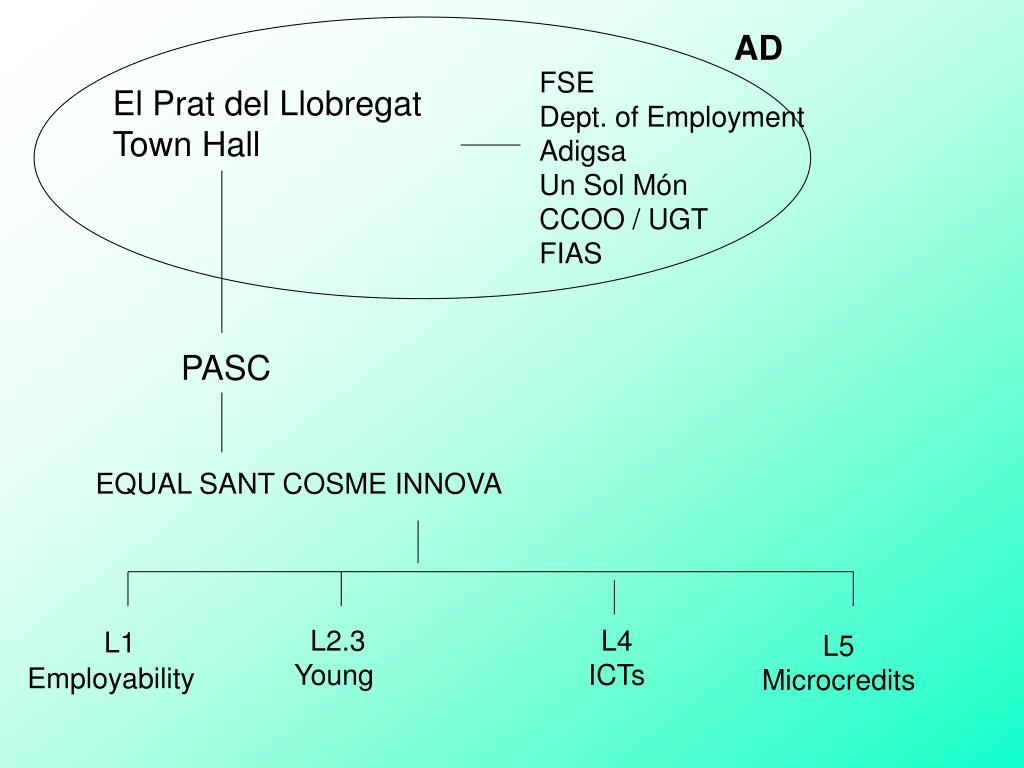 AD

El Prat del Llobregat Town Hall

FSE
Dept. of Employment
Adigsa
Un Sol Món
CCOO / UGT
FIAS

PASC

EQUAL SANT COSME INNOVA

L1
Employability

L2.3
Young

L4
ICTs

L5
Microcredits